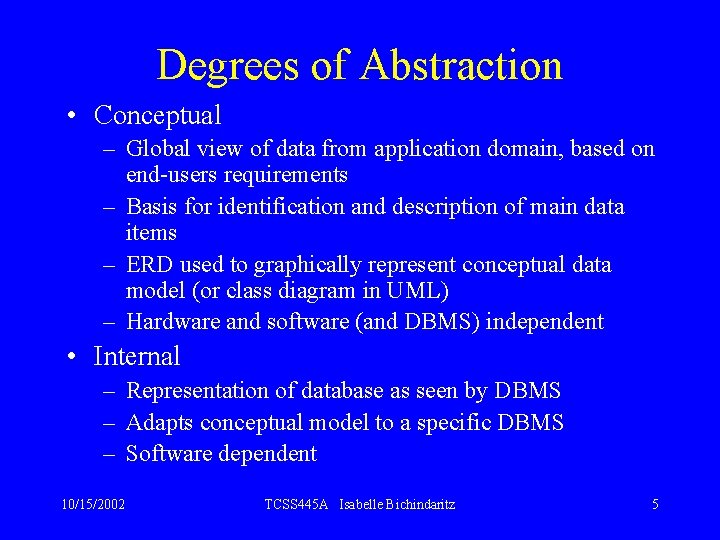 Degrees of Abstraction

• Conceptual
– Global view of data from application domain, based on end-users requirements
– Basis for identification and description of main data items
– ERD used to graphically represent conceptual data model (or class diagram in UML)
– Hardware and software (and DBMS) independent

• Internal
– Representation of database as seen by DBMS
– Adapts conceptual model to a specific DBMS
– Software dependent

10/15/2002 TCSS445A Isabelle Bichindaritz 5